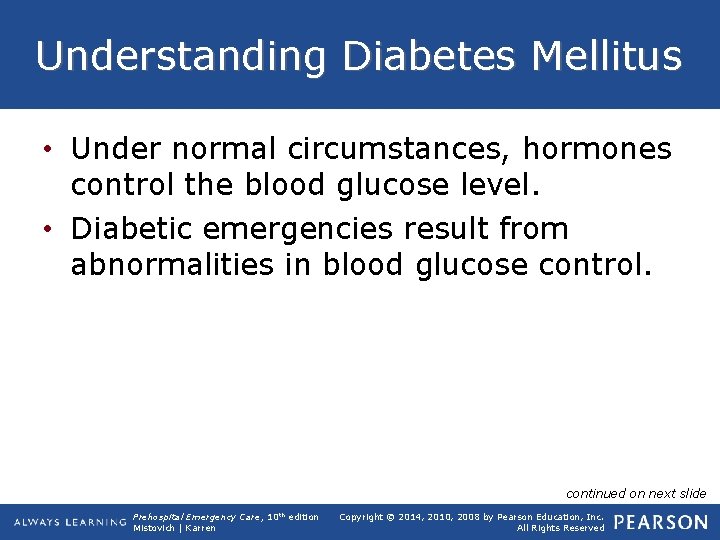 Understanding Diabetes Mellitus

• Under normal circumstances, hormones control the blood glucose level.

• Diabetic emergencies result from abnormalities in blood glucose control.

continued on next slide

ALWAYS LEARNING

Prehospital Emergency Care, 10$^{th}$ edition
Mistovich | Karren

Copyright © 2014, 2010, 2008 by Pearson Education, Inc.
All Rights Reserved

PEARSON